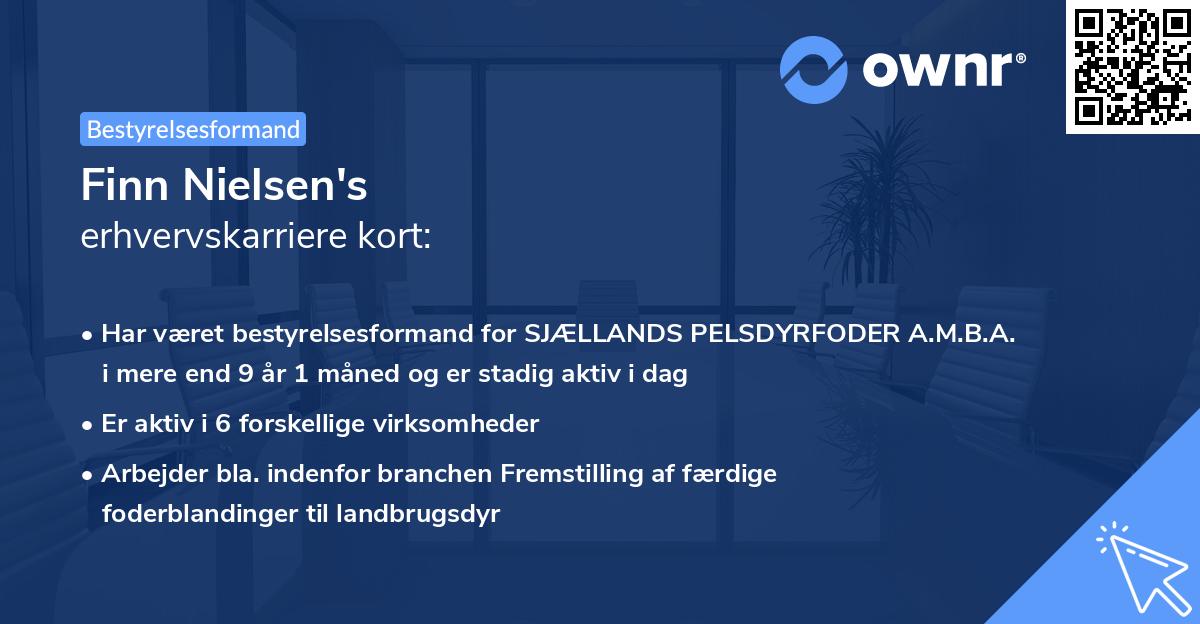 ownr®

Bestyrelsesformand

Finn Nielsen's
erhvervskarriere kort:

• Har været bestyrelsesformand for SJÆLLANDS PELSDYRFODER A.M.B.A. i mere end 9 år 1 måned og er stadig aktiv i dag

• Er aktiv i 6 forskellige virksomheder

• Arbejder bla. indenfor branchen Fremstilling af færdige foderblandinger til landbrugsdyr